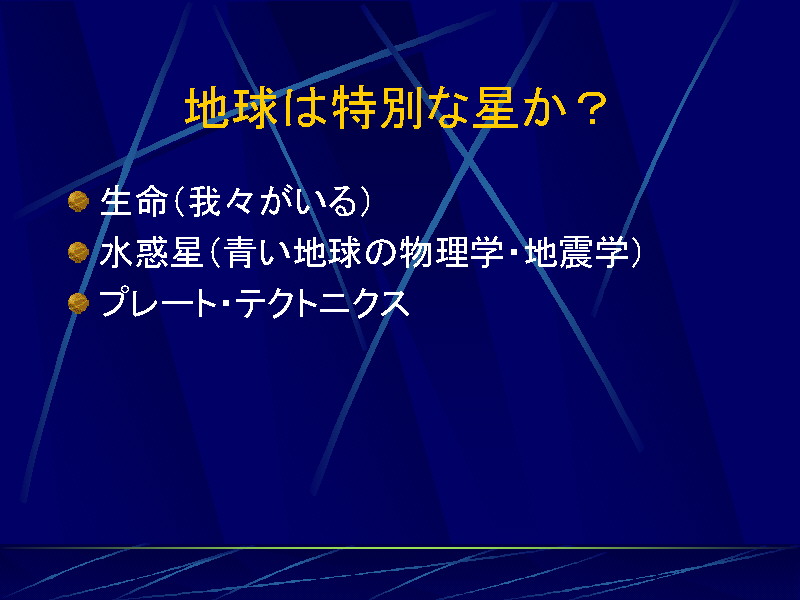 地球は特別な星か？

生命（我々がいる）

水惑星（青い地球の物理学・地震学）

プレート・テクトニクス